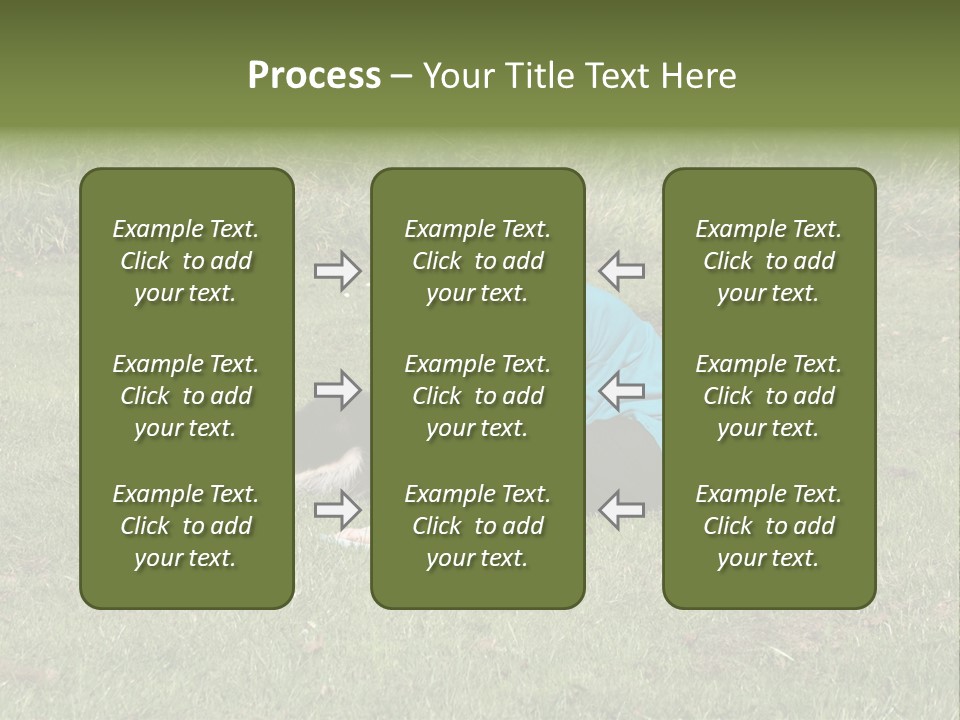 Process – Your Title Text Here

Example Text. Click to add your text.

Example Text. Click to add your text.

Example Text. Click to add your text.

Example Text. Click to add your text.

Example Text. Click to add your text.

Example Text. Click to add your text.

Example Text. Click to add your text.

Example Text. Click to add your text.

Example Text. Click to add your text.